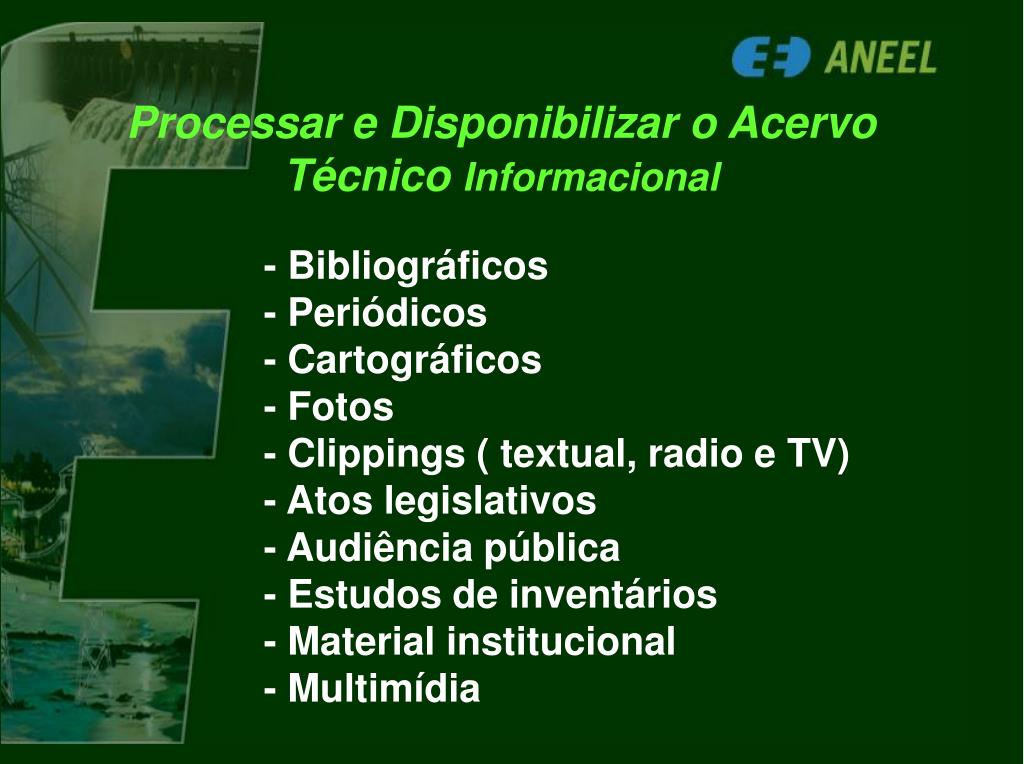 ANEEL

Processar e Disponibilizar o Acervo Técnico Informacional

- Bibliográficos
- Periódicos
- Cartográficos
- Fotos
- Clippings ( textual, radio e TV)
- Atos legislativos
- Audiência pública
- Estudos de inventários
- Material institucional
- Multimídia